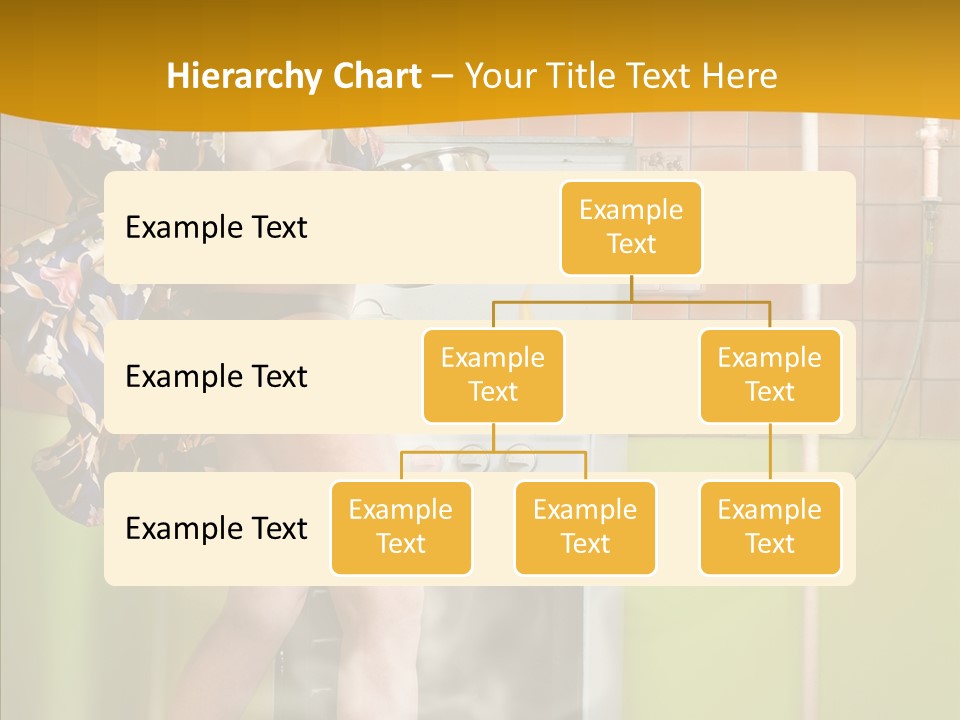 Hierarchy Chart – Your Title Text Here

Example Text

Example Text

Example Text

Example Text

Example Text

Example Text

Example Text

Example Text

Example Text